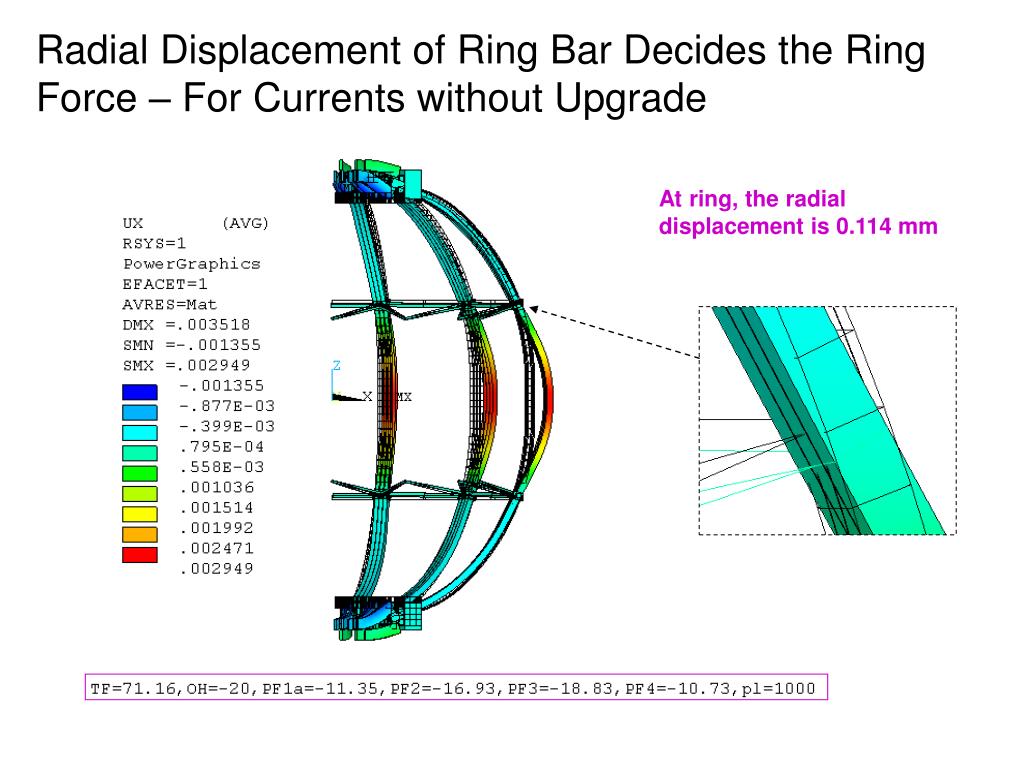 Radial Displacement of Ring Bar Decides the Ring Force – For Currents without Upgrade

UX (AVG)
RSYS=1
PowerGraphics
EFACET=1
AVRES=Mat
DMX =.003518
SMN =-.001355
SMX =.002949

-.001355
-.877E-03
-.399E-03
.795E-04
.558E-03
.001036
.001514
.001992
.002471
.002949

Z
X
MX

At ring, the radial displacement is 0.114 mm

TF=71.16,OH=-20,PF1a=-11.35,PF2=-16.93,PF3=-18.83,PF4=-10.73,pl=1000